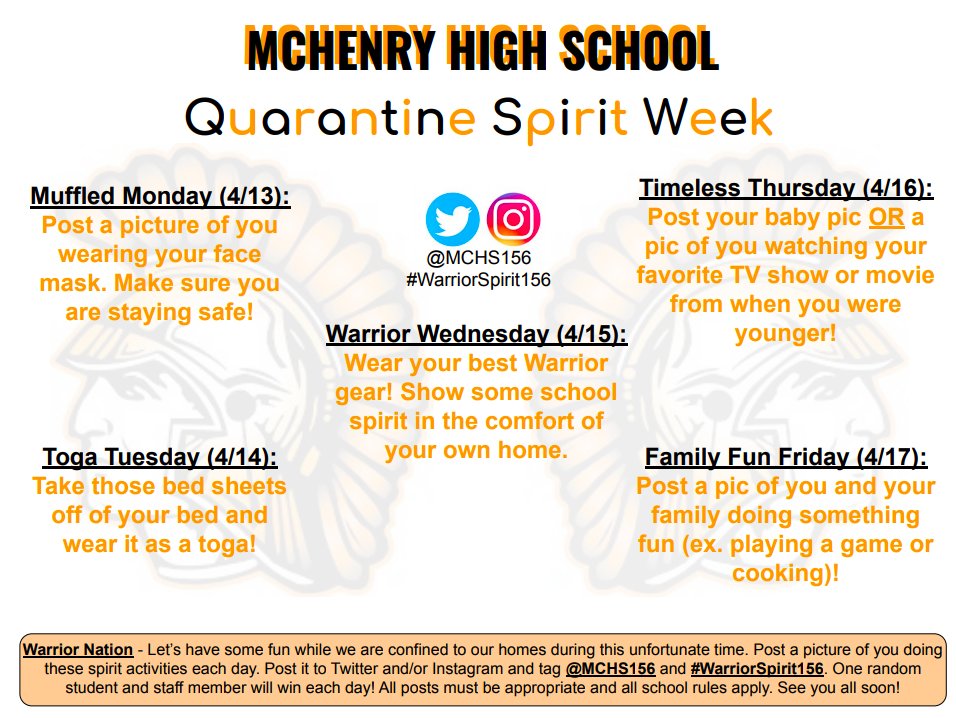 MCHENRY HIGH SCHOOL

Quarantine Spirit Week

Muffled Monday (4/13):
Post a picture of you wearing your face mask. Make sure you are staying safe!

Toga Tuesday (4/14):
Take those bed sheets off of your bed and wear it as a toga!

@MCHS156
#WarriorSpirit156

Warrior Wednesday (4/15):
Wear your best Warrior gear! Show some school spirit in the comfort of your own home.

Timeless Thursday (4/16):
Post your baby pic OR a pic of you watching your favorite TV show or movie from when you were younger!

Family Fun Friday (4/17):
Post a pic of you and your family doing something fun (ex. playing a game or cooking)!

Warrior Nation - Let's have some fun while we are confined to our homes during this unfortunate time. Post a picture of you doing these spirit activities each day. Post it to Twitter and/or Instagram and tag @MCHS156 and #WarriorSpirit156. One random student and staff member will win each day! All posts must be appropriate and all school rules apply. See you all soon!